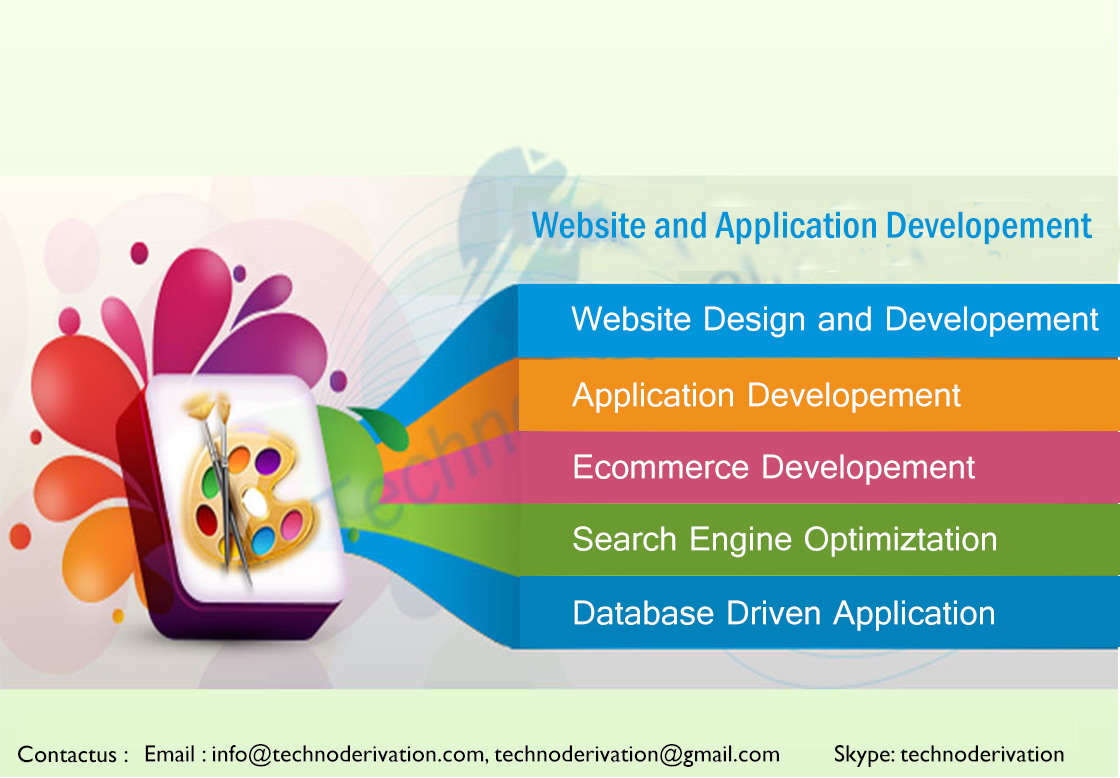 Website and Application Developement

Website Design and Developement

Application Developement

Ecommerce Developement

Search Engine Optimiztation

Database Driven Application

Contactus : Email : info@technoderivation.com, technoderivation@gmail.com Skype: technoderivation